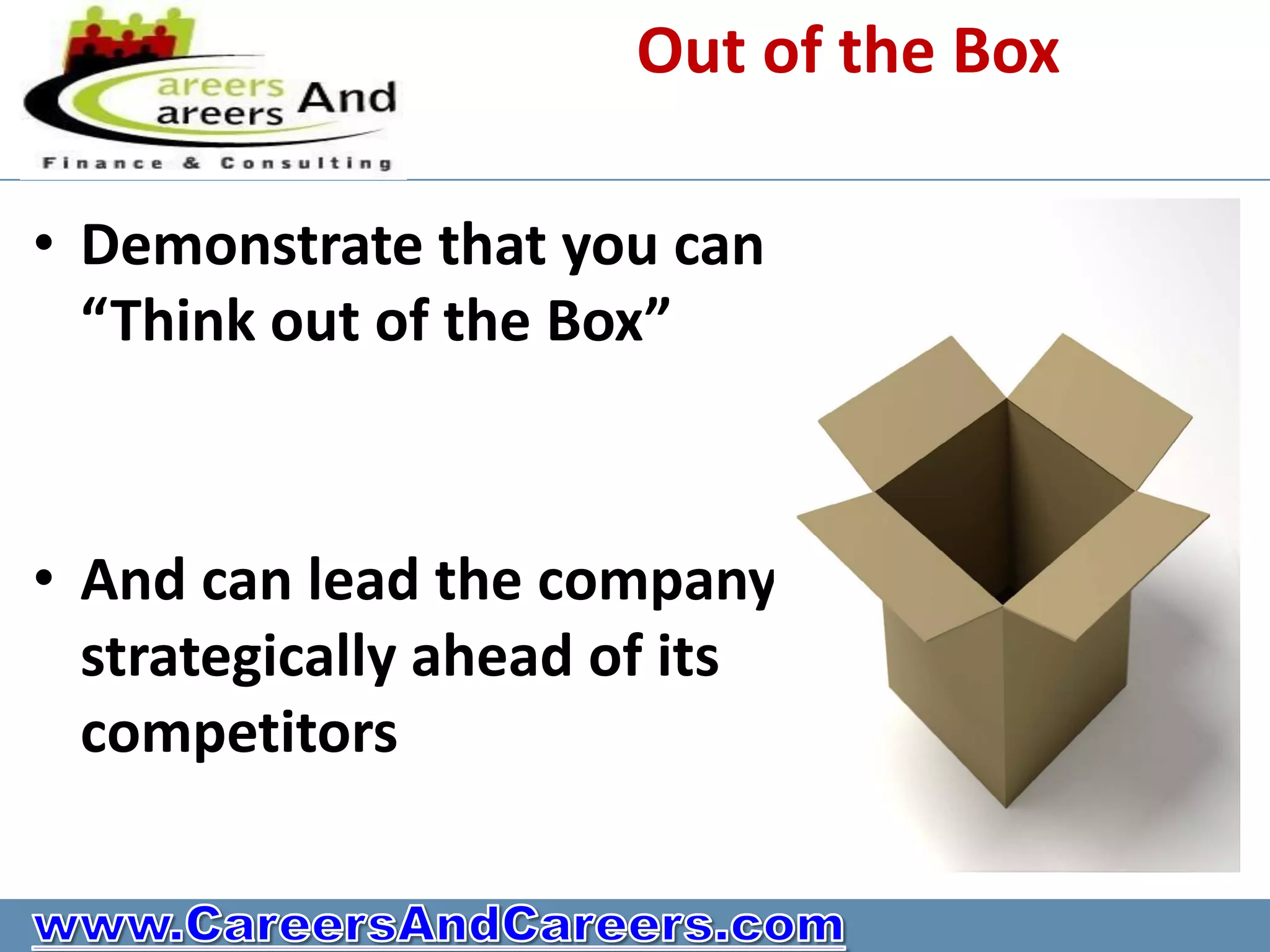 areers And
areers

Finance & Consulting

Out of the Box

• Demonstrate that you can “Think out of the Box”

• And can lead the company strategically ahead of its competitors

www.CareersAndCareers.com